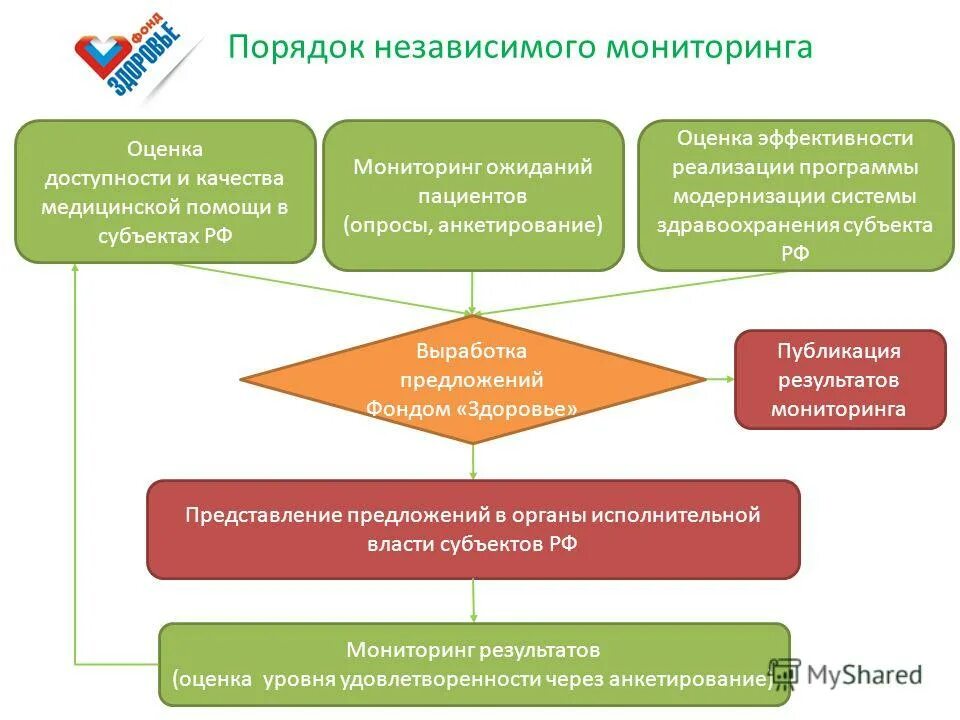 ФОНД ЗДОРОВЬЕ

Порядок независимого мониторинга

Оценка доступности и качества медицинской помощи в субъектах РФ

Мониторинг ожиданий пациентов (опросы, анкетирование)

Оценка эффективности реализации программы модернизации системы здравоохранения субъекта РФ

Выработка предложений Фондом «Здоровье»

Публикация результатов мониторинга

Представление предложений в органы исполнительной власти субъектов РФ

Мониторинг результатов (оценка уровня удовлетворенности через анкетирование)

MyShared